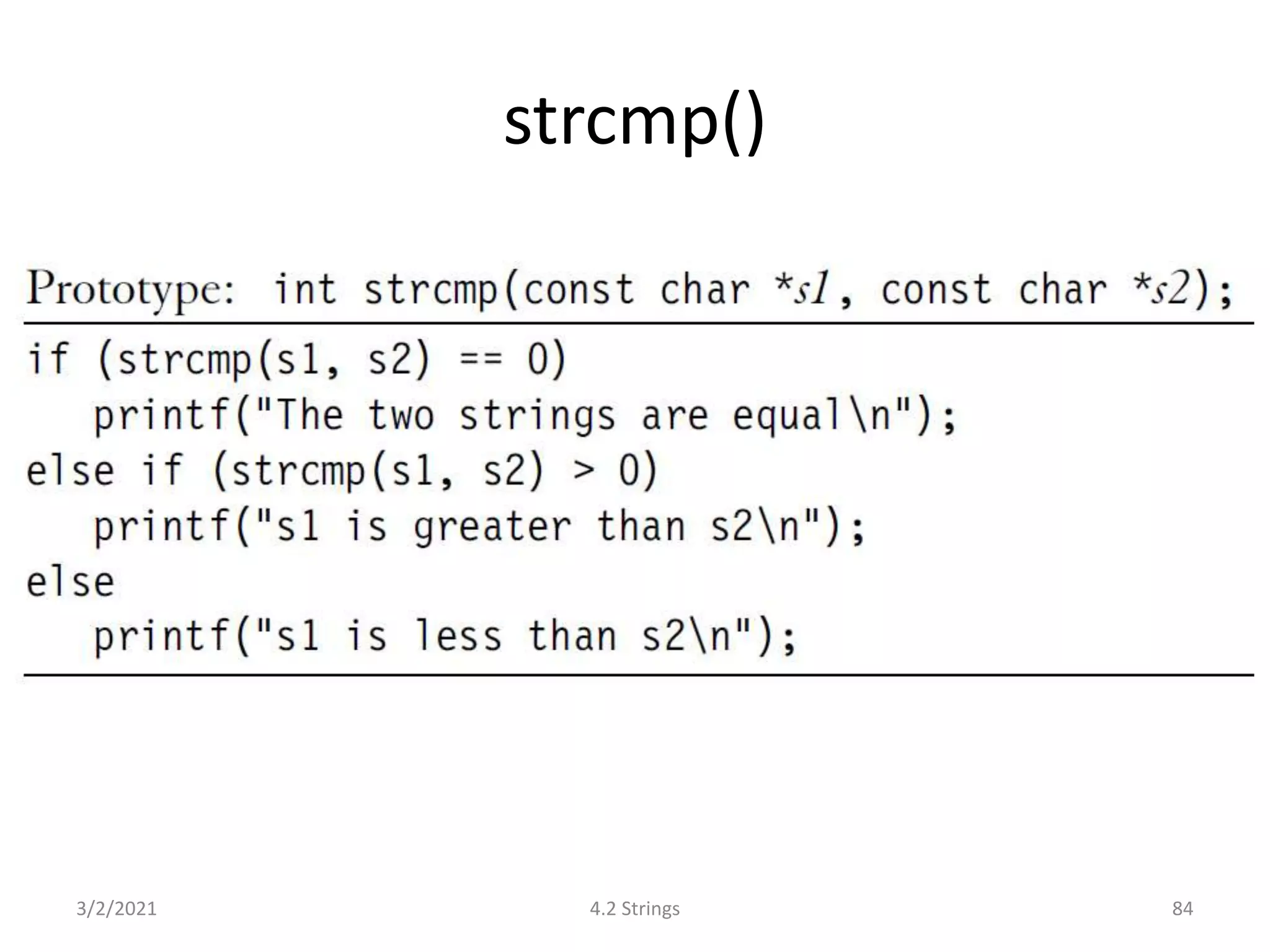 strcmp()

Prototype: int strcmp(const char *s1, const char *s2);

if (strcmp(s1, s2) == 0)
   printf("The two strings are equal\n");
else if (strcmp(s1, s2) > 0)
   printf("s1 is greater than s2\n");
else
   printf("s1 is less than s2\n");

3/2/2021 4.2 Strings 84